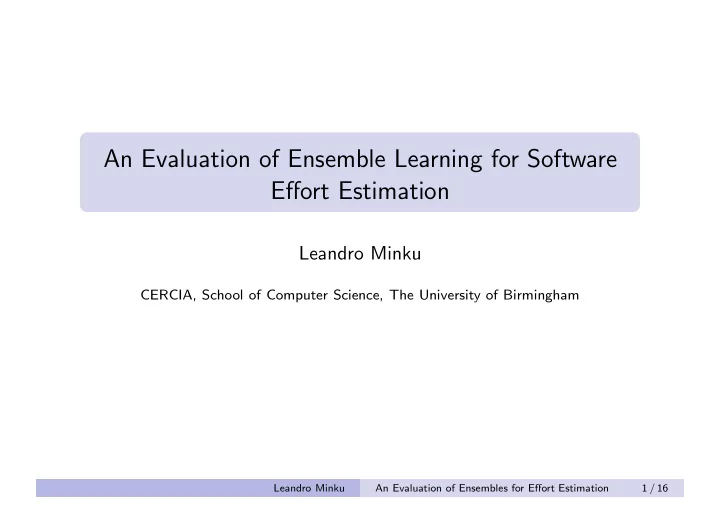 An Evaluation of Ensemble Learning for Software Effort Estimation

Leandro Minku

CERCIA, School of Computer Science, The University of Birmingham

Leandro Minku An Evaluation of Ensembles for Effort Estimation 1 / 16